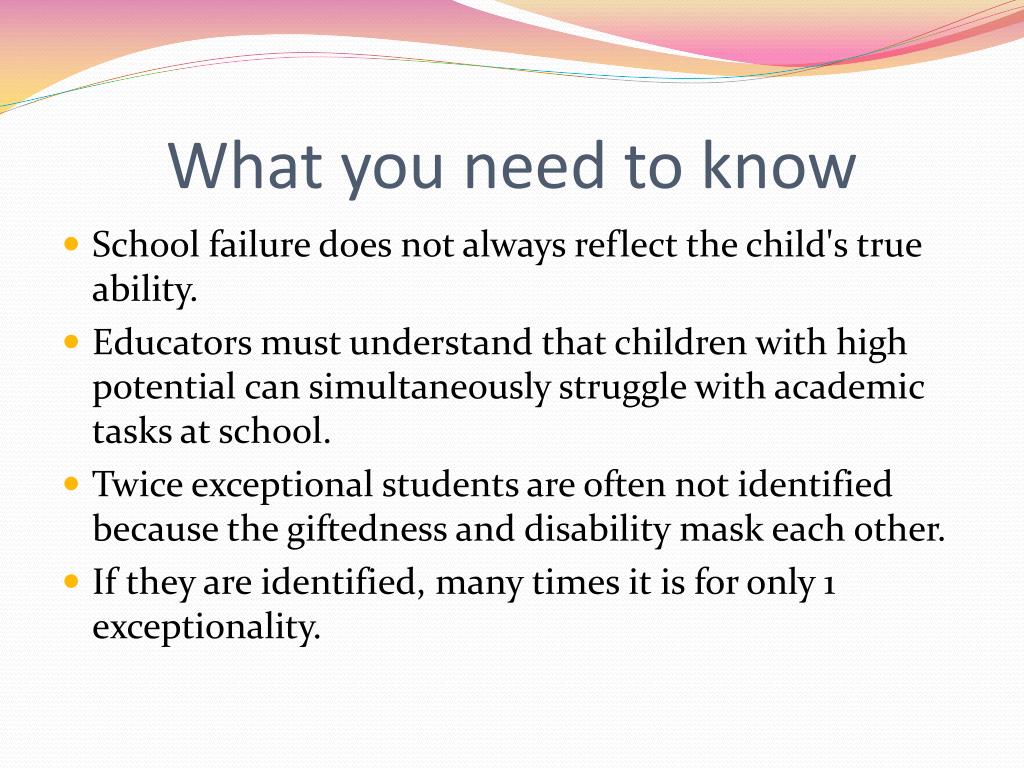 What you need to know

- School failure does not always reflect the child's true ability.
- Educators must understand that children with high potential can simultaneously struggle with academic tasks at school.
- Twice exceptional students are often not identified because the giftedness and disability mask each other.
- If they are identified, many times it is for only 1 exceptionality.